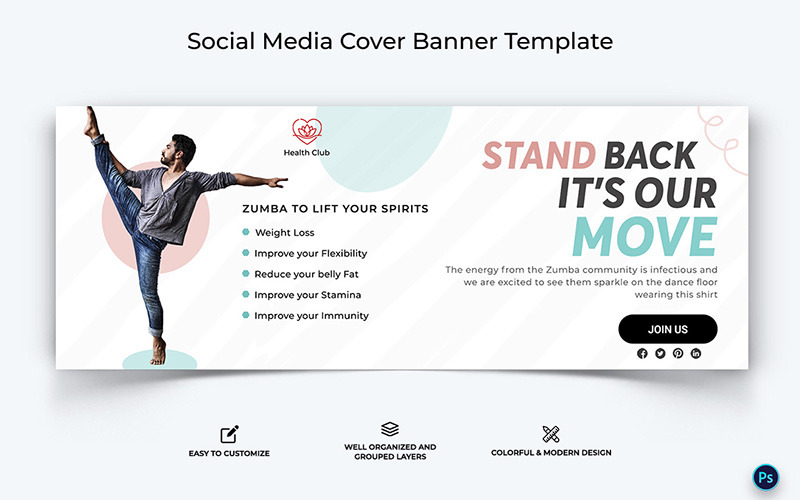 Social Media Cover Banner Template

Health Club

ZUMBA TO LIFT YOUR SPIRITS

Weight Loss
Improve your Flexibility
Reduce your belly Fat
Improve your Stamina
Improve your Immunity

STAND BACK IT'S OUR MOVE

The energy from the Zumba community is infectious and we are excited to see them sparkle on the dance floor wearing this shirt

JOIN US

EASY TO CUSTOMIZE

WELL ORGANIZED AND GROUPED LAYERS

COLORFUL & MODERN DESIGN

Ps